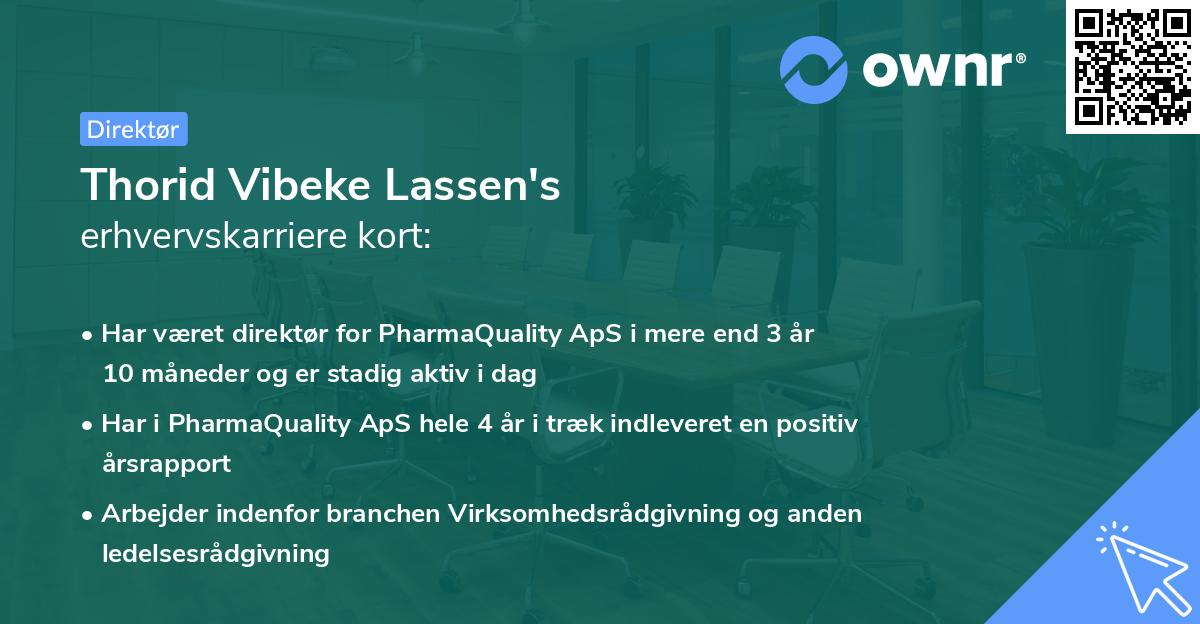 ownr®

Direktør

Thorid Vibeke Lassen's
erhvervskarriere kort:

• Har været direktør for PharmaQuality ApS i mere end 3 år 10 måneder og er stadig aktiv i dag

• Har i PharmaQuality ApS hele 4 år i træk indleveret en positiv årsrapport

• Arbejder indenfor branchen Virksomhedsrådgivning og anden ledelsesrådgivning